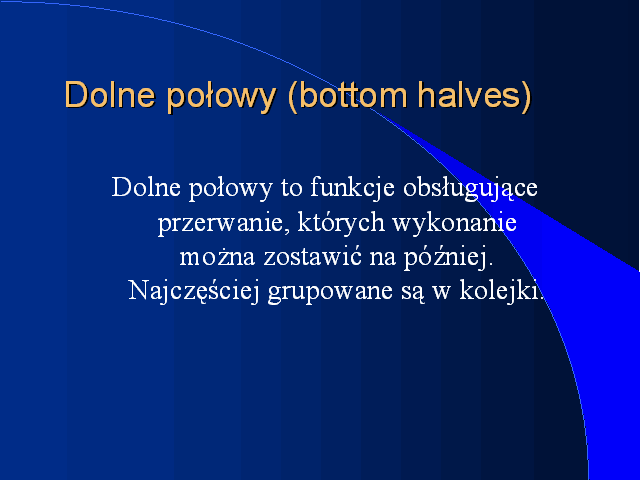 Dolne połowy (bottom halves)

Dolne połowy to funkcje obsługujące przerwanie, których wykonanie można zostawić na później. Najczęściej grupowane są w kolejki.